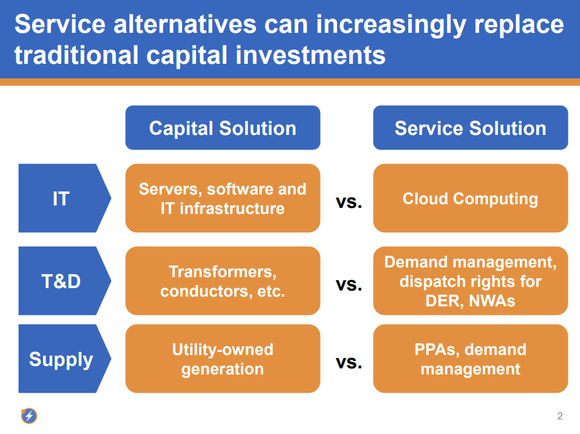 Service alternatives can increasingly replace traditional capital investments

| | Capital Solution | | Service Solution |
|---|---|---|---|
| IT | Servers, software and IT infrastructure | vs. | Cloud Computing |
| T&D | Transformers, conductors, etc. | vs. | Demand management, dispatch rights for DER, NWAs |
| Supply | Utility-owned generation | vs. | PPAs, demand management |

2